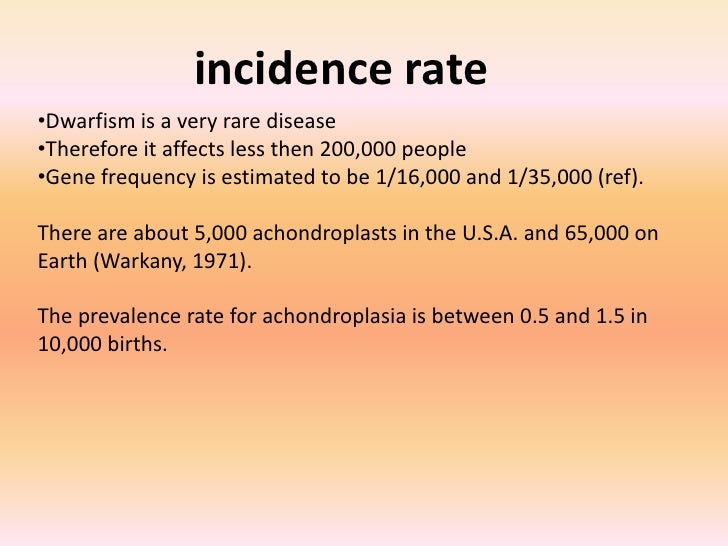 incidence rate

•Dwarfism is a very rare disease
•Therefore it affects less then 200,000 people
•Gene frequency is estimated to be 1/16,000 and 1/35,000 (ref).

There are about 5,000 achondroplasts in the U.S.A. and 65,000 on Earth (Warkany, 1971).

The prevalence rate for achondroplasia is between 0.5 and 1.5 in 10,000 births.